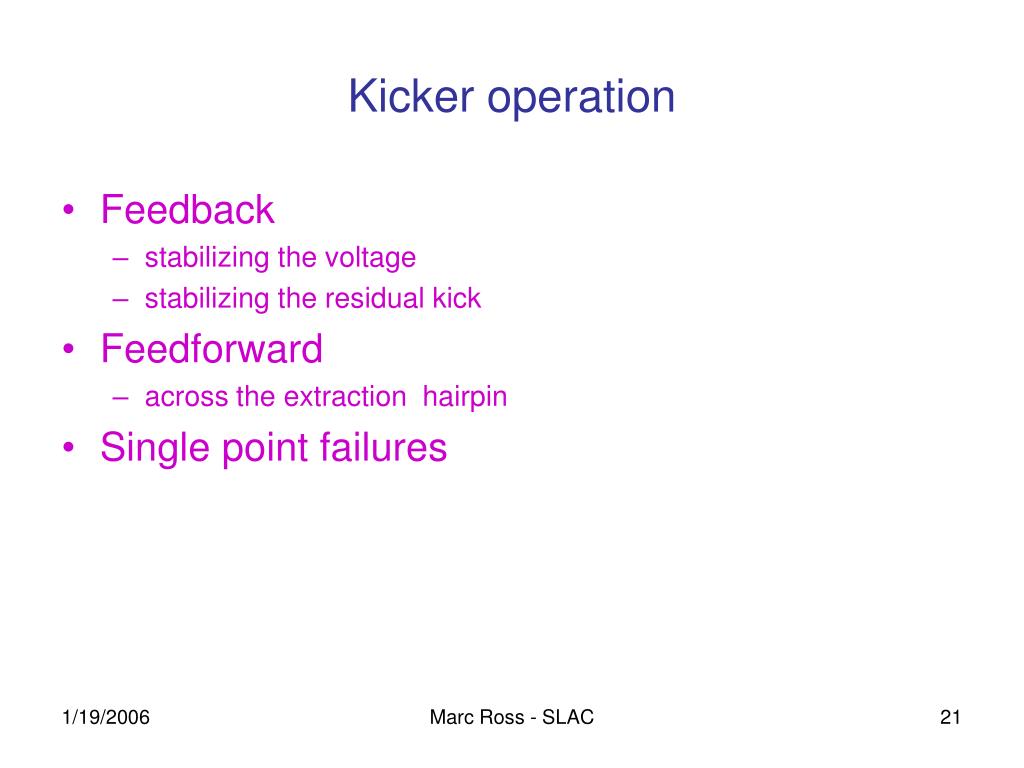 Kicker operation

• Feedback
– stabilizing the voltage
– stabilizing the residual kick
• Feedforward
– across the extraction hairpin
• Single point failures

1/19/2006

Marc Ross - SLAC

21